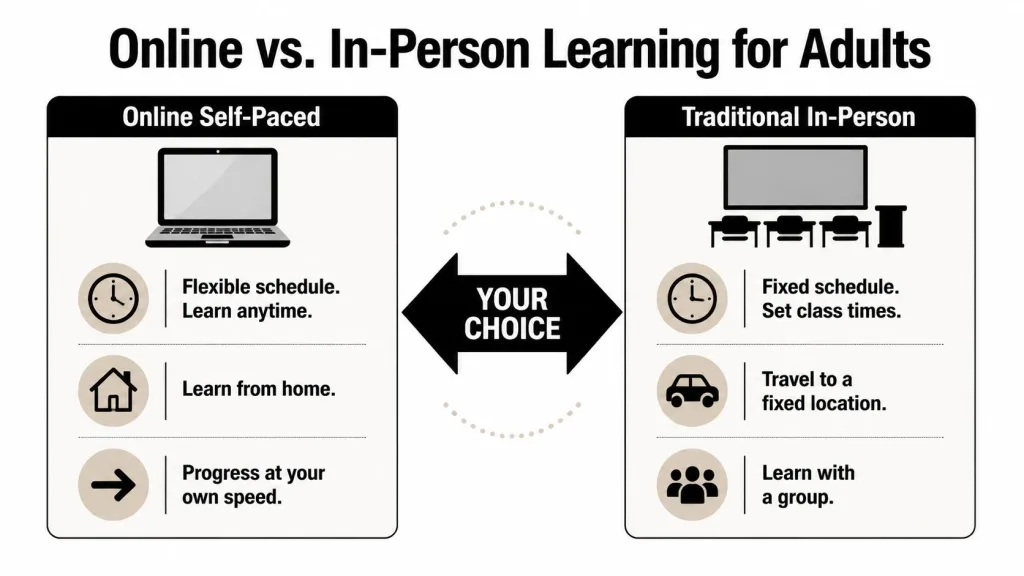 Online vs. In-Person Learning for Adults

Online Self-Paced

Flexible schedule. Learn anytime.

Learn from home.

Progress at your own speed.

YOUR CHOICE

Traditional In-Person

Fixed schedule. Set class times.

Travel to a fixed location.

Learn with a group.